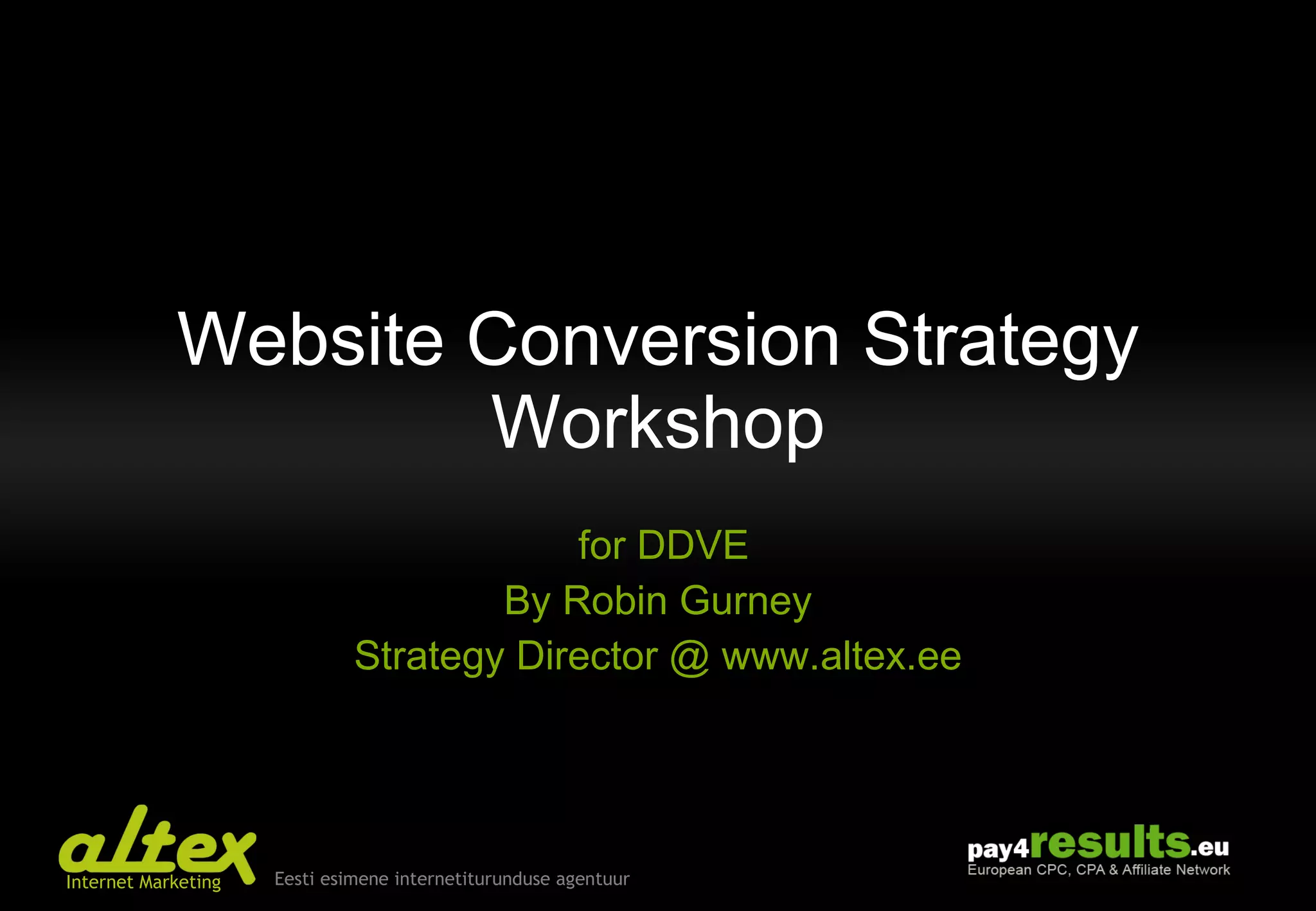 Website Conversion Strategy Workshop

for DDVE
By Robin Gurney
Strategy Director @ www.altex.ee

altex
Internet Marketing

Eesti esimene internetiturunduse agentuur

pay4results.eu
European CPC, CPA & Affiliate Network